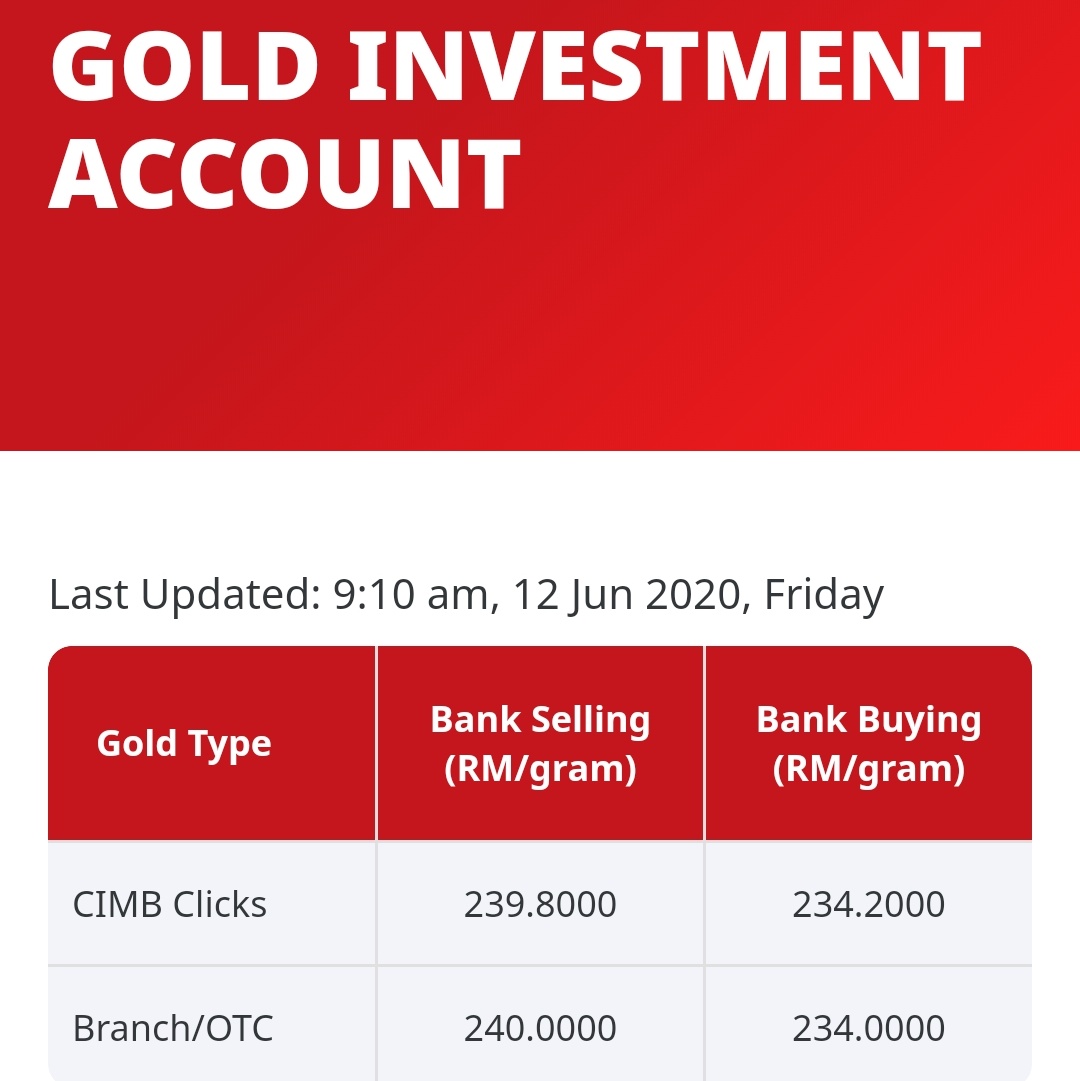 GOLD INVESTMENT ACCOUNT

Last Updated: 9:10 am, 12 Jun 2020, Friday

| Gold Type | Bank Selling (RM/gram) | Bank Buying (RM/gram) |
|---|---|---|
| CIMB Clicks | 239.8000 | 234.2000 |
| Branch/OTC | 240.0000 | 234.0000 |